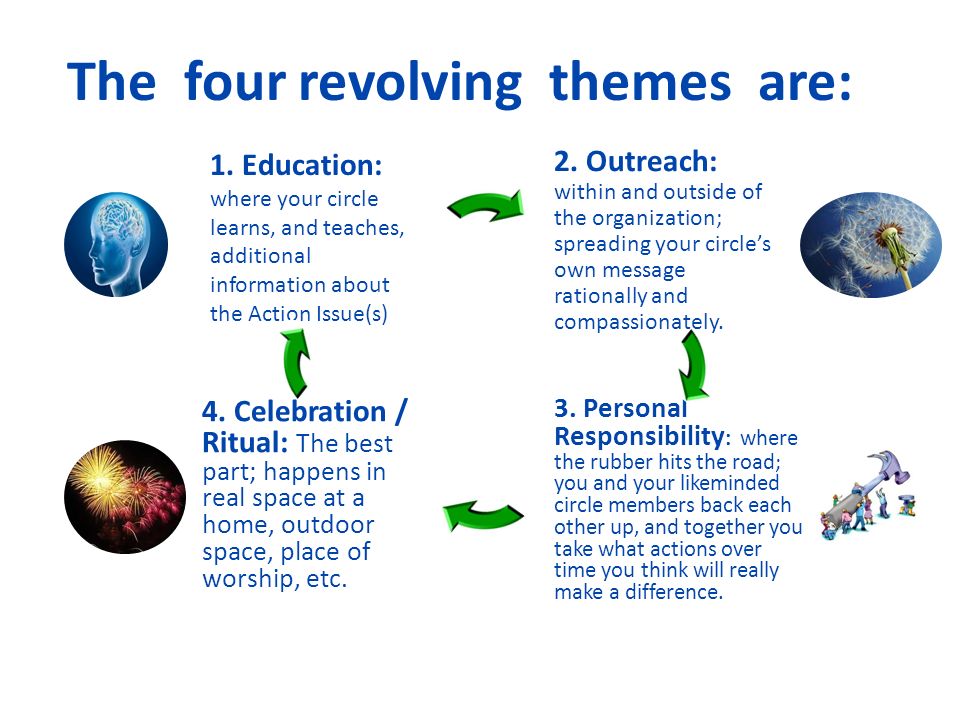 The four revolving themes are:

1. Education: where your circle learns, and teaches, additional information about the Action Issue(s)

2. Outreach: within and outside of the organization; spreading your circle's own message rationally and compassionately.

3. Personal Responsibility: where the rubber hits the road; you and your likeminded circle members back each other up, and together you take what actions over time you think will really make a difference.

4. Celebration / Ritual: The best part; happens in real space at a home, outdoor space, place of worship, etc.